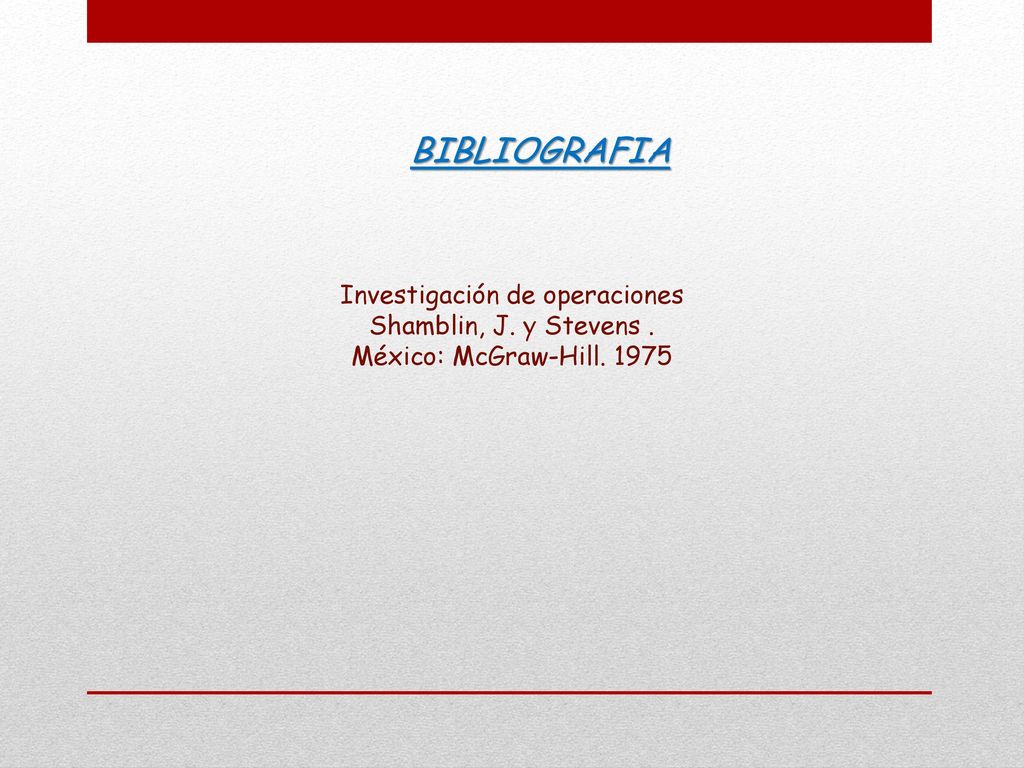 BIBLIOGRAFIA

Investigación de operaciones
Shamblin, J. y Stevens .
México: McGraw-Hill. 1975